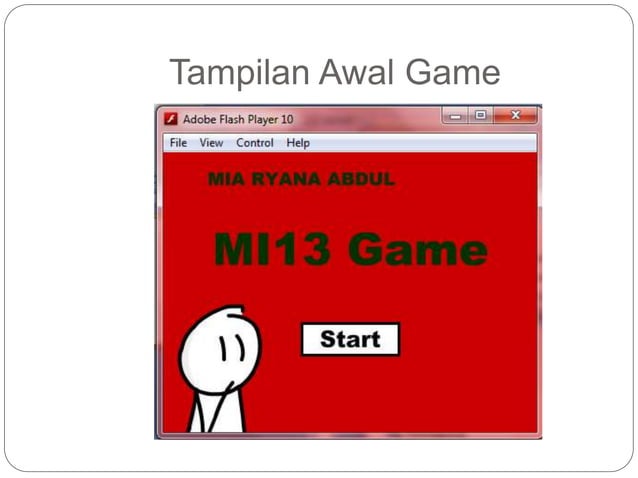 Tampilan Awal Game

Adobe Flash Player 10

File View Control Help

MIA RYANA ABDUL

MI13 Game

Start